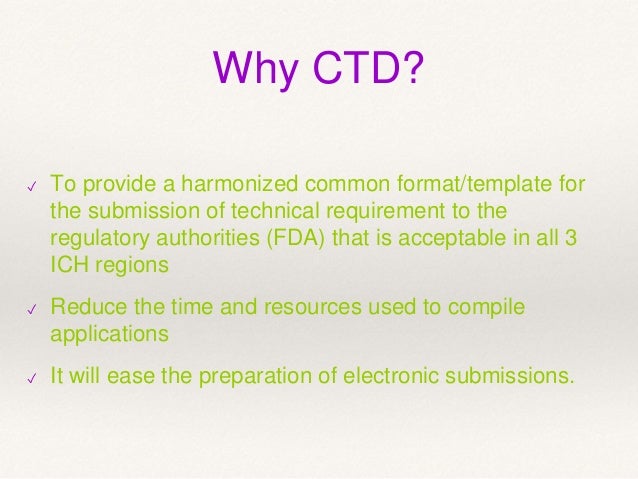 Why CTD?

✓ To provide a harmonized common format/template for the submission of technical requirement to the regulatory authorities (FDA) that is acceptable in all 3 ICH regions

✓ Reduce the time and resources used to compile applications

✓ It will ease the preparation of electronic submissions.